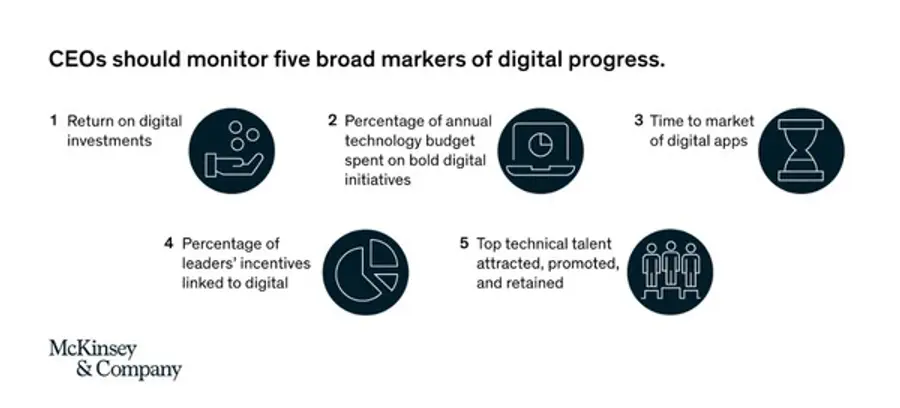 CEOs should monitor five broad markers of digital progress.

1 Return on digital investments

2 Percentage of annual technology budget spent on bold digital initiatives

3 Time to market of digital apps

4 Percentage of leaders' incentives linked to digital

5 Top technical talent attracted, promoted, and retained

McKinsey & Company